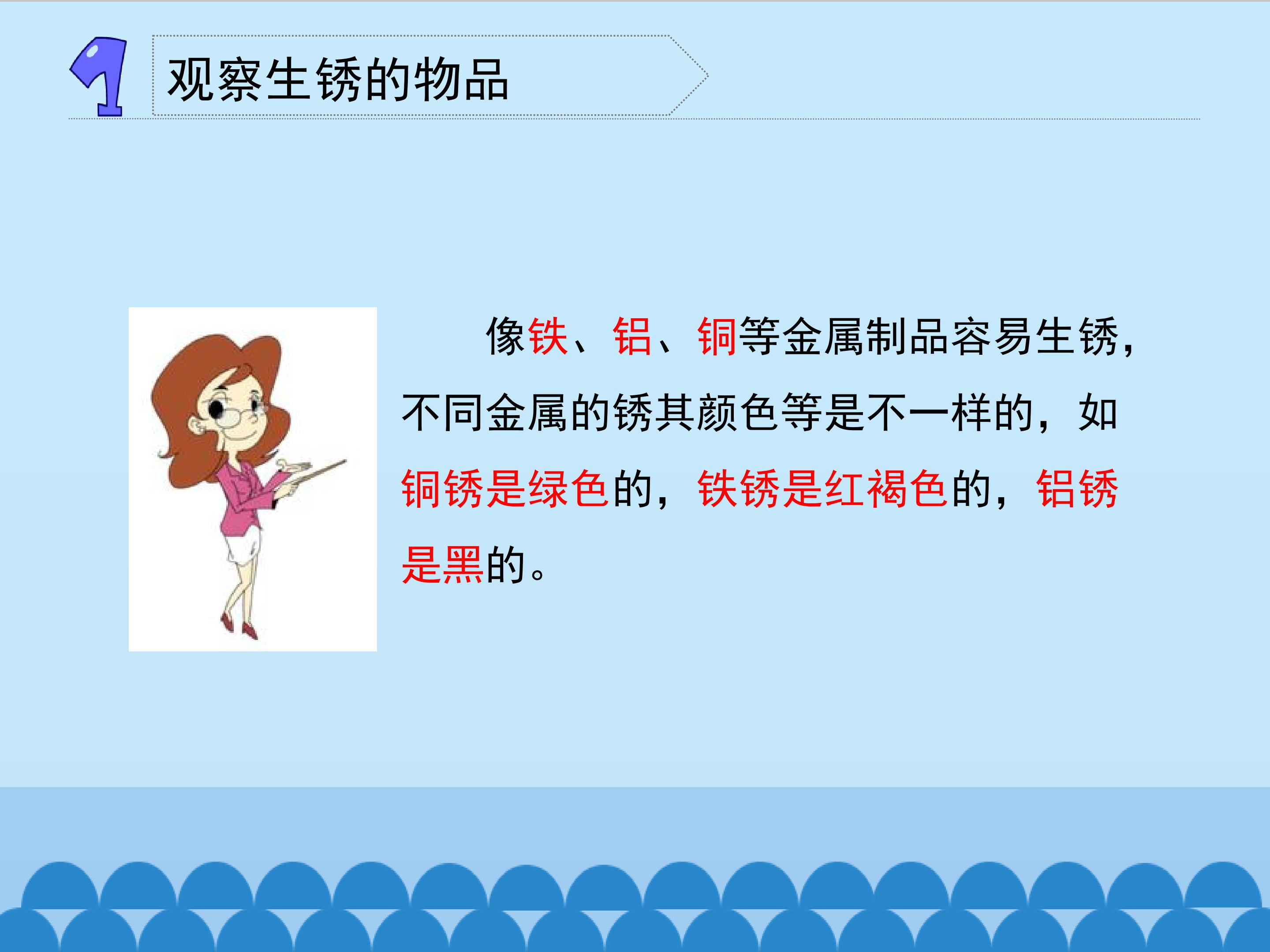 1 观察生锈的物品

像铁、铝、铜等金属制品容易生锈，不同金属的锈其颜色等是不一样的，如铜锈是绿色的，铁锈是红褐色的，铝锈是黑的。